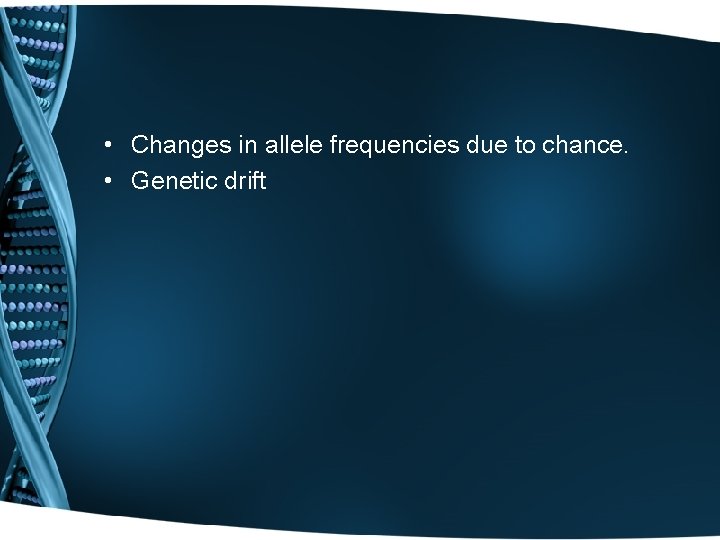 • Changes in allele frequencies due to chance.
• Genetic drift